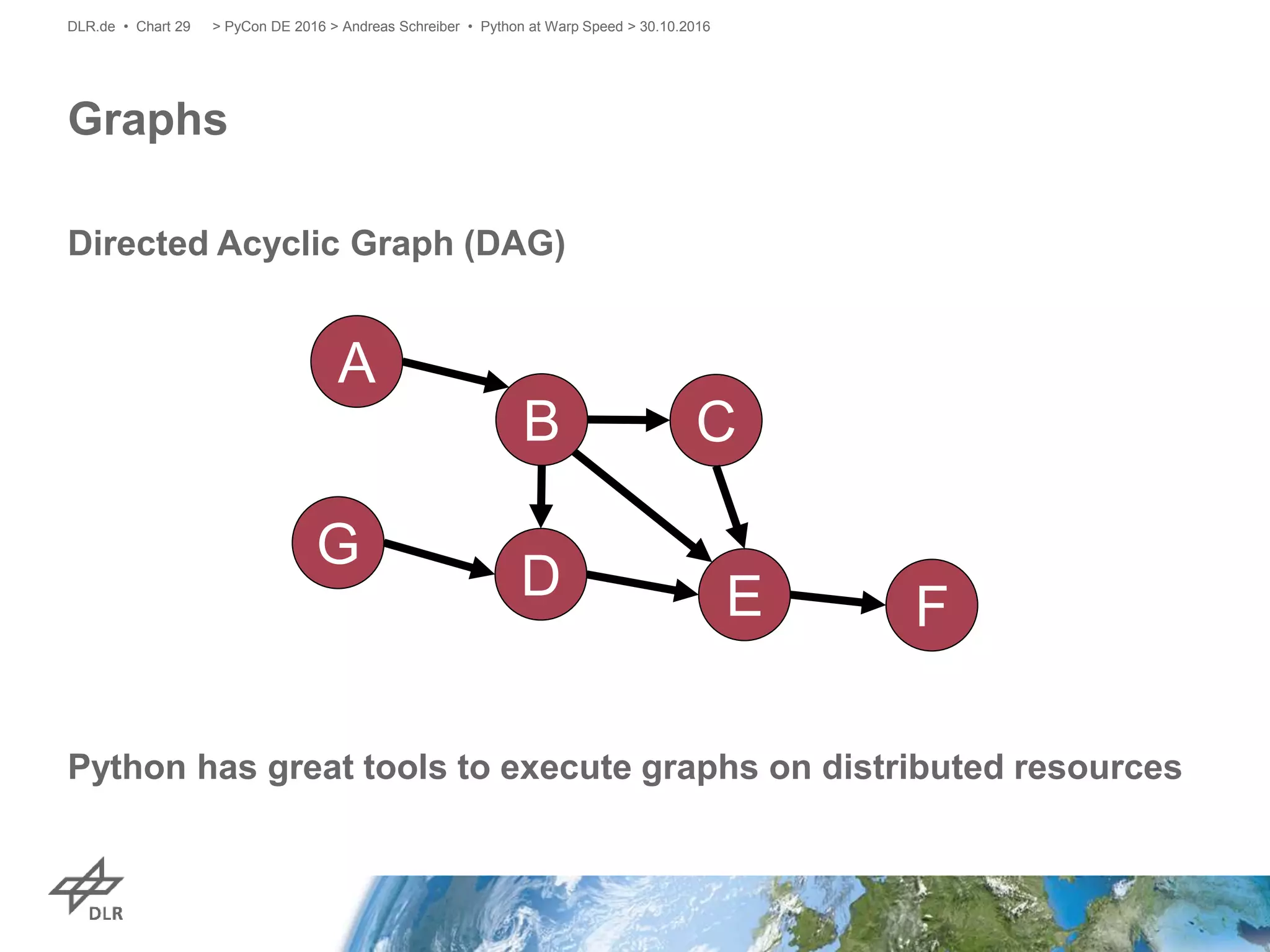 DLR.de • Chart 29 > PyCon DE 2016 > Andreas Schreiber • Python at Warp Speed > 30.10.2016

Graphs

Directed Acyclic Graph (DAG)

A
B
C
G
D
E
F

Python has great tools to execute graphs on distributed resources

DLR